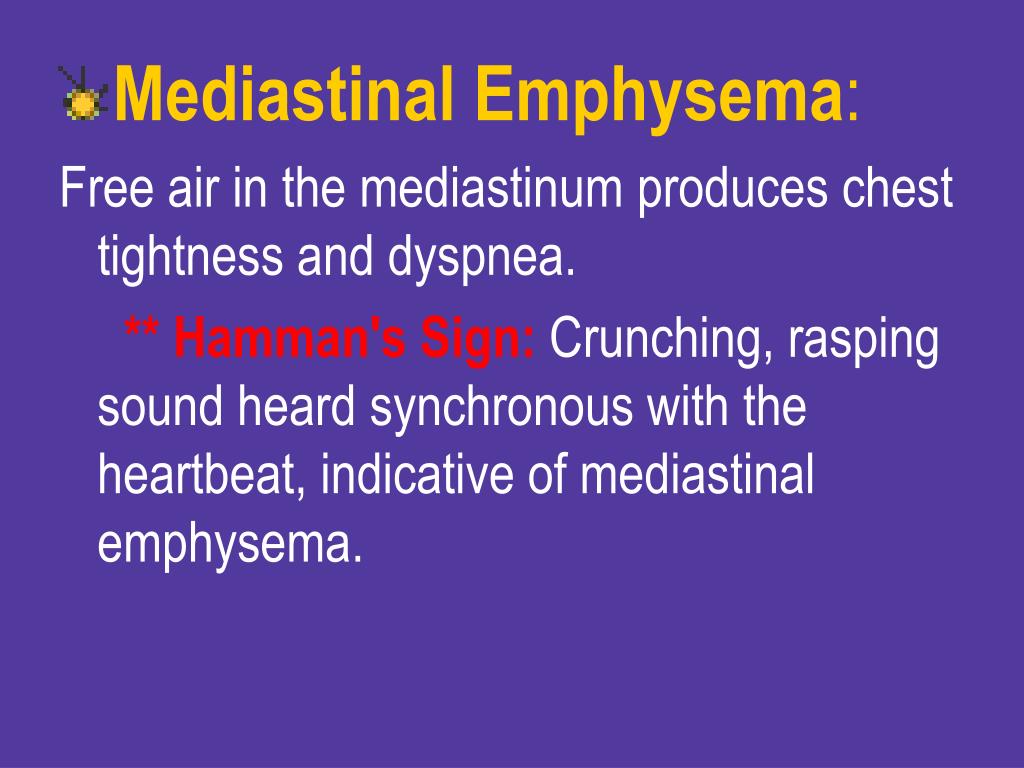 Mediastinal Emphysema:

Free air in the mediastinum produces chest tightness and dyspnea.

** Hamman's Sign: Crunching, rasping sound heard synchronous with the heartbeat, indicative of mediastinal emphysema.